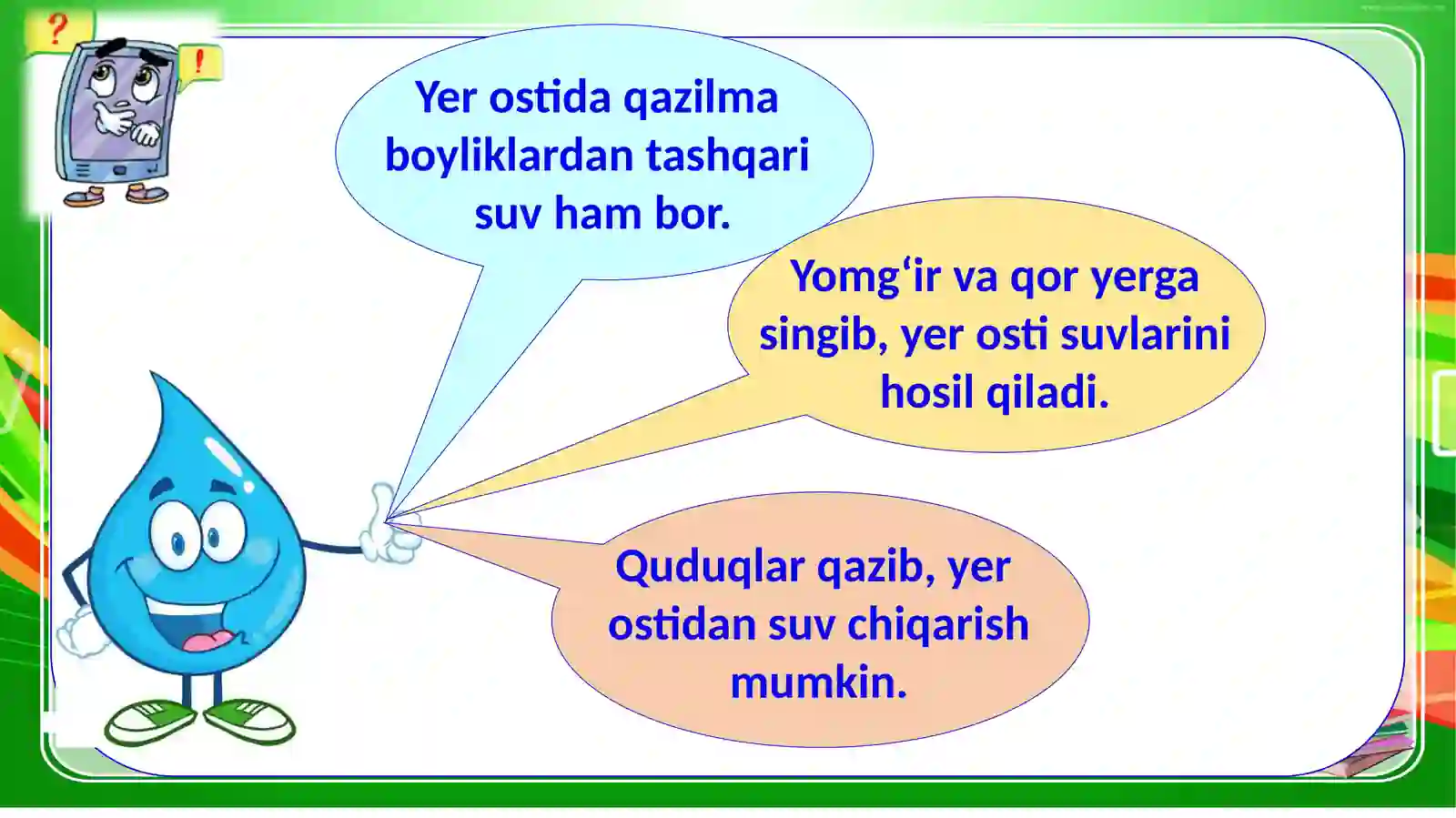 ?

!

Yer ostida qazilma boyliklardan tashqari suv ham bor.

Yomg‘ir va qor yerga singib, yer osti suvlarini hosil qiladi.

Quduqlar qazib, yer ostidan suv chiqarish mumkin.